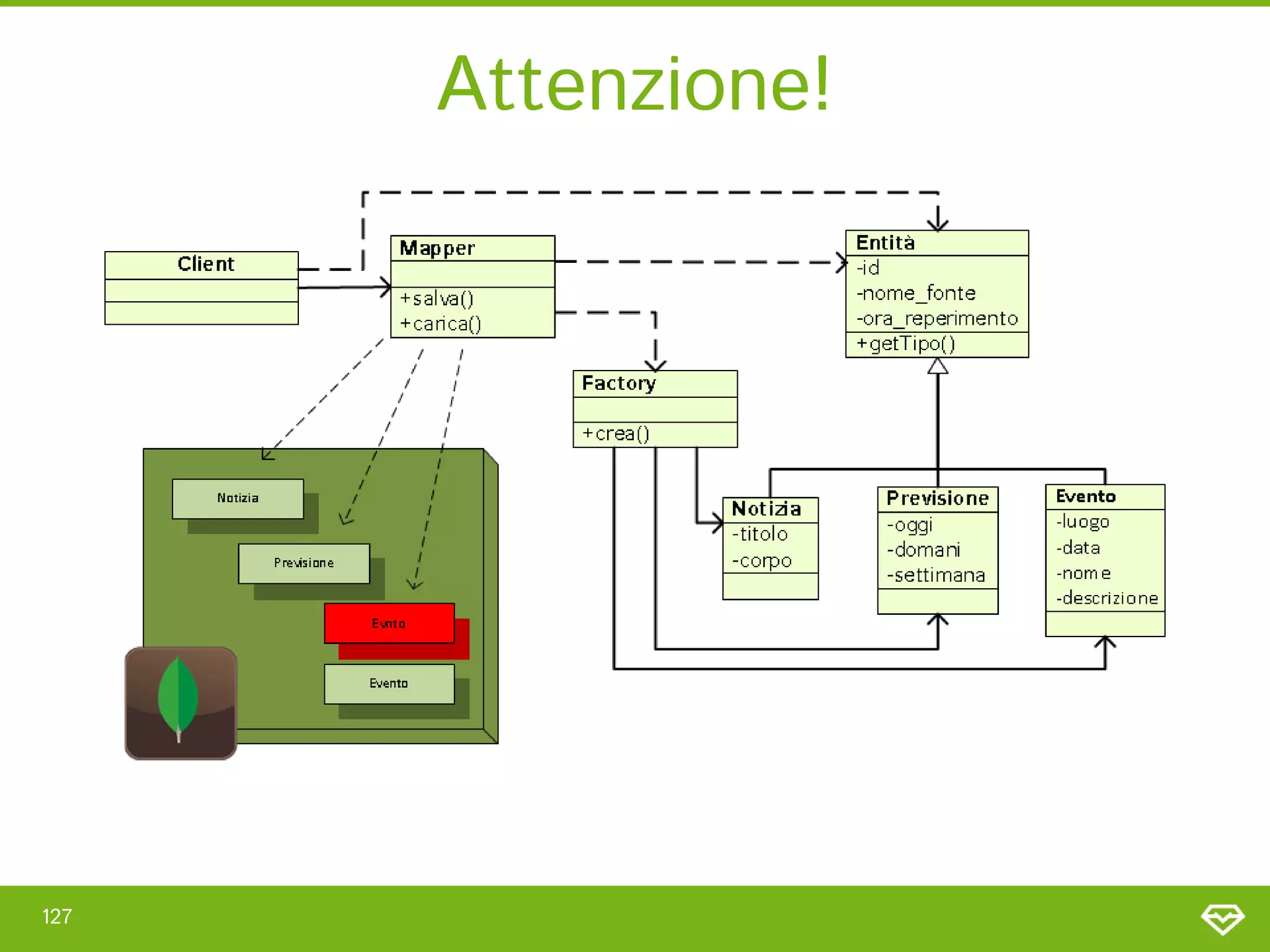 Attenzione!

Client

Mapper
+salva()
+carica()

Entità
-id
-nome_fonte
-ora_reperimento
+getTipo()

Factory
+crea()

Notizia
-titolo
-corpo

Previsione
-oggi
-domani
-settimana

Evento
-luogo
-data
-nome
-descrizione

Notizia

Previsione

Evnto

Evento

127